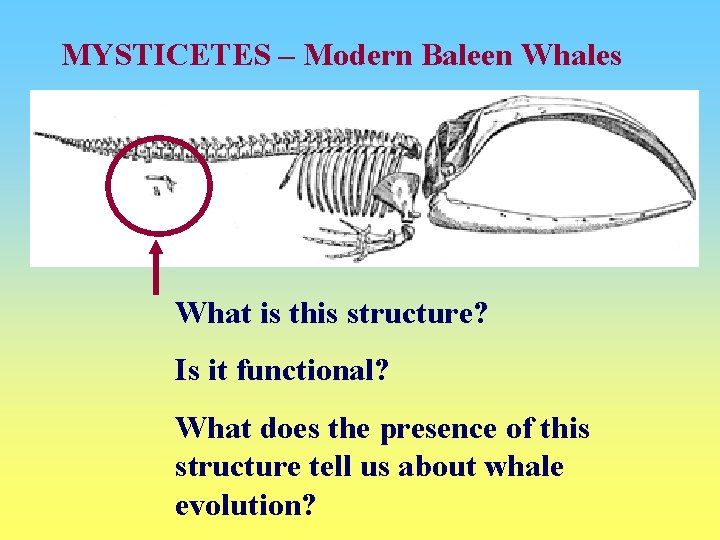 MYSTICETES – Modern Baleen Whales

What is this structure?

Is it functional?

What does the presence of this structure tell us about whale evolution?